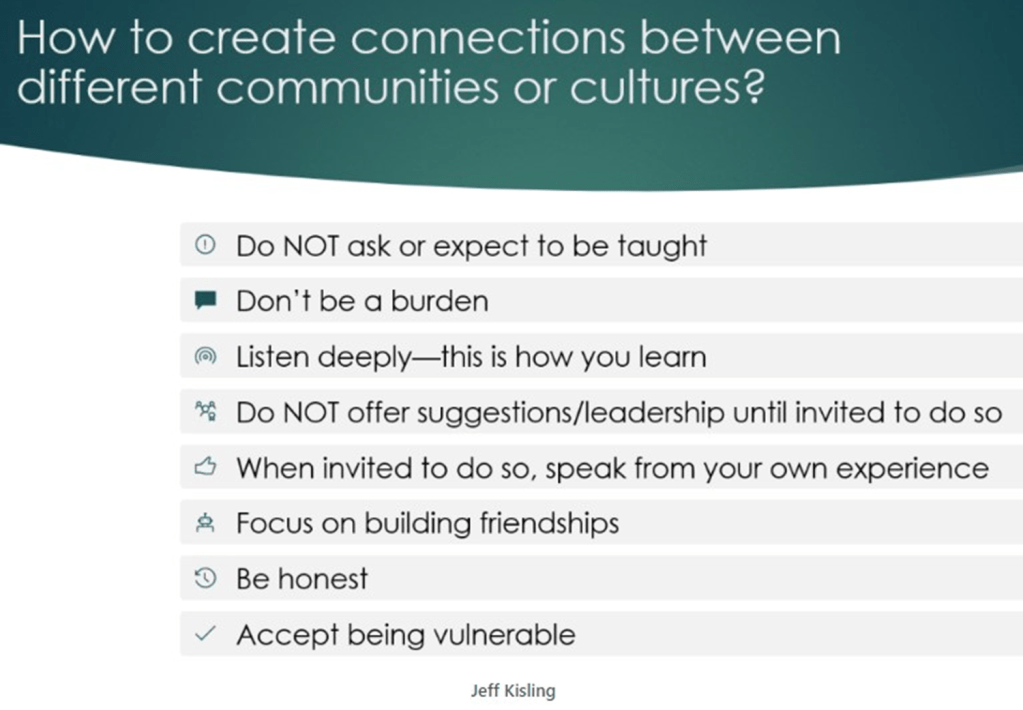 How to create connections between different communities or cultures?

Do NOT ask or expect to be taught

Don't be a burden

Listen deeply—this is how you learn

Do NOT offer suggestions/leadership until invited to do so

When invited to do so, speak from your own experience

Focus on building friendships

Be honest

Accept being vulnerable

Jeff Kisling